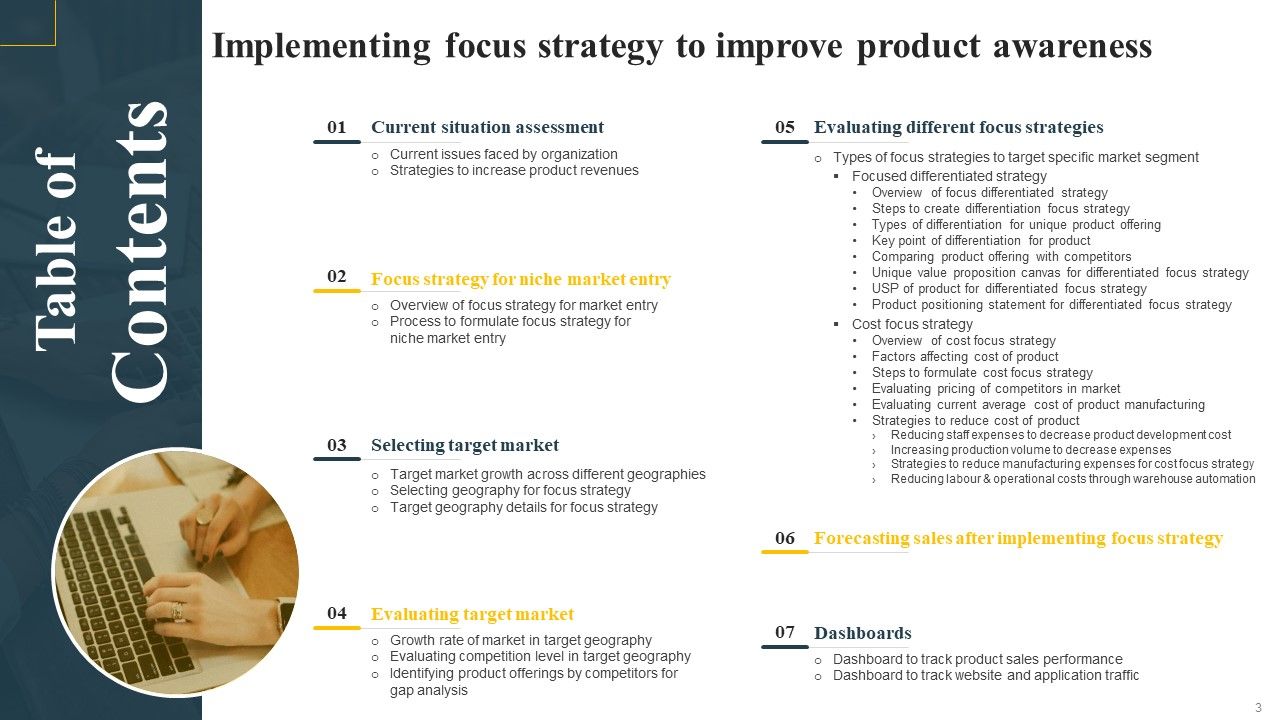 Table of Contents

Implementing focus strategy to improve product awareness

01 Current situation assessment
o Current issues faced by organization
o Strategies to increase product revenues

02 Focus strategy for niche market entry
o Overview of focus strategy for market entry
o Process to formulate focus strategy for niche market entry

03 Selecting target market
o Target market growth across different geographies
o Selecting geography for focus strategy
o Target geography details for focus strategy

04 Evaluating target market
o Growth rate of market in target geography
o Evaluating competition level in target geography
o Identifying product offerings by competitors for gap analysis

05 Evaluating different focus strategies
o Types of focus strategies to target specific market segment
▪ Focused differentiated strategy
• Overview of focus differentiated strategy
• Steps to create differentiation focus strategy
• Types of differentiation for unique product offering
• Key point of differentiation for product
• Comparing product offering with competitors
• Unique value proposition canvas for differentiated focus strategy
• USP of product for differentiated focus strategy
• Product positioning statement for differentiated focus strategy
▪ Cost focus strategy
• Overview of cost focus strategy
• Factors affecting cost of product
• Steps to formulate cost focus strategy
• Evaluating pricing of competitors in market
• Evaluating current average cost of product manufacturing
• Strategies to reduce cost of product
› Reducing staff expenses to decrease product development cost
› Increasing production volume to decrease expenses
› Strategies to reduce manufacturing expenses for cost focus strategy
› Reducing labour & operational costs through warehouse automation

06 Forecasting sales after implementing focus strategy

07 Dashboards
o Dashboard to track product sales performance
o Dashboard to track website and application traffic

3